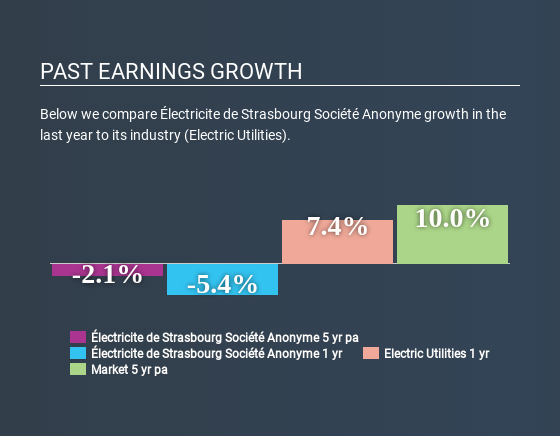 PAST EARNINGS GROWTH

Below we compare Électricite de Strasbourg Société Anonyme growth in the last year to its industry (Electric Utilities).

-2.1%
-5.4%
7.4%
10.0%

Électricite de Strasbourg Société Anonyme 5 yr pa
Électricite de Strasbourg Société Anonyme 1 yr
Electric Utilities 1 yr
Market 5 yr pa